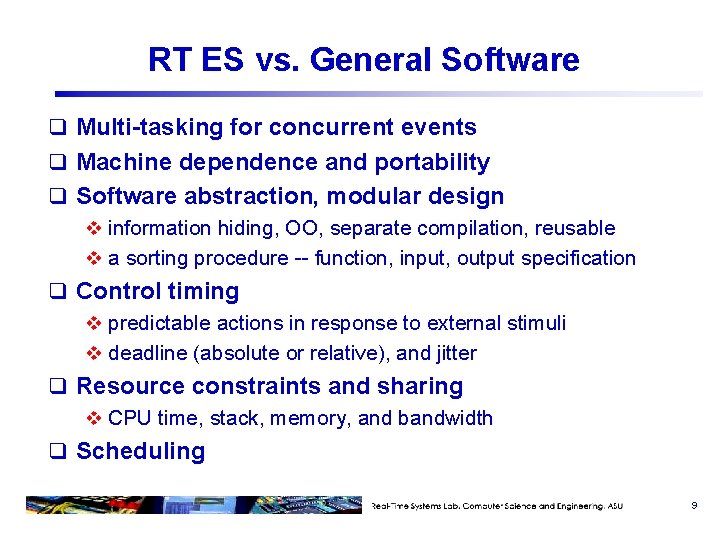 RT ES vs. General Software

❑ Multi-tasking for concurrent events
❑ Machine dependence and portability
❑ Software abstraction, modular design
❖ information hiding, OO, separate compilation, reusable
❖ a sorting procedure -- function, input, output specification
❑ Control timing
❖ predictable actions in response to external stimuli
❖ deadline (absolute or relative), and jitter
❑ Resource constraints and sharing
❖ CPU time, stack, memory, and bandwidth
❑ Scheduling

Real-Time Systems Lab, Computer Science and Engineering, ASU 9